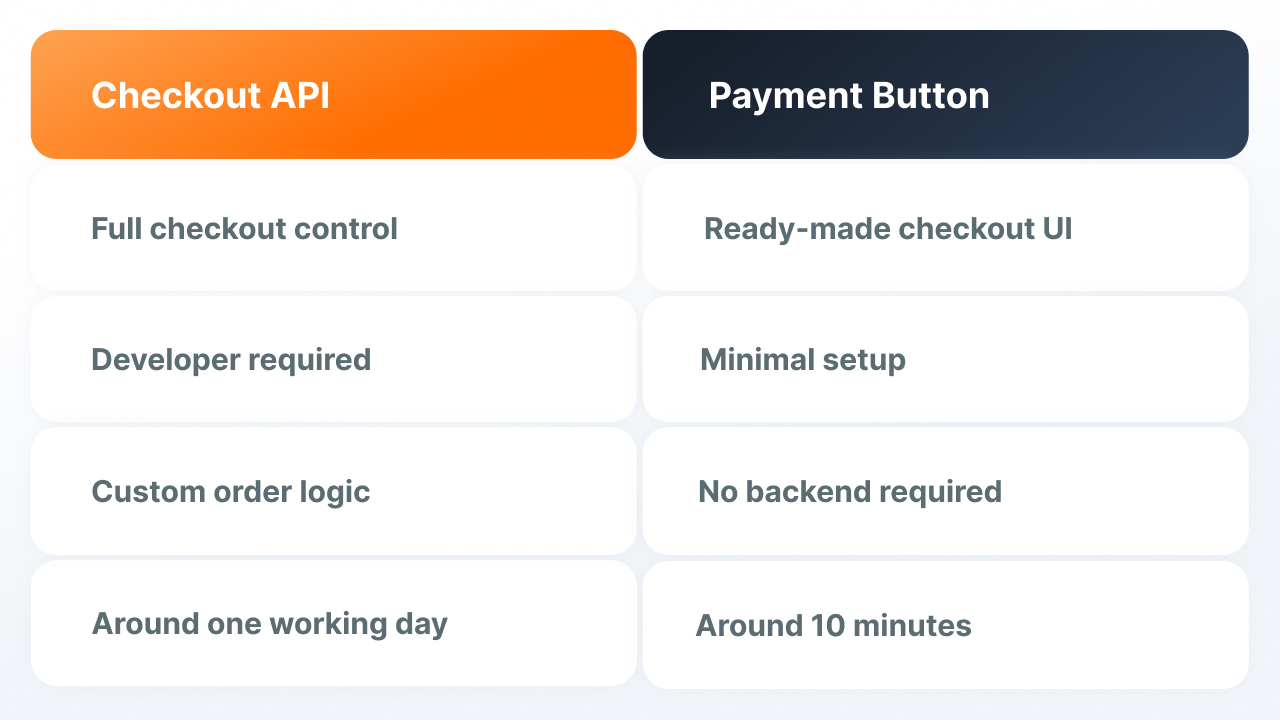 | Checkout API | Payment Button |
|---|---|
| Full checkout control | Ready-made checkout UI |
| Developer required | Minimal setup |
| Custom order logic | No backend required |
| Around one working day | Around 10 minutes |